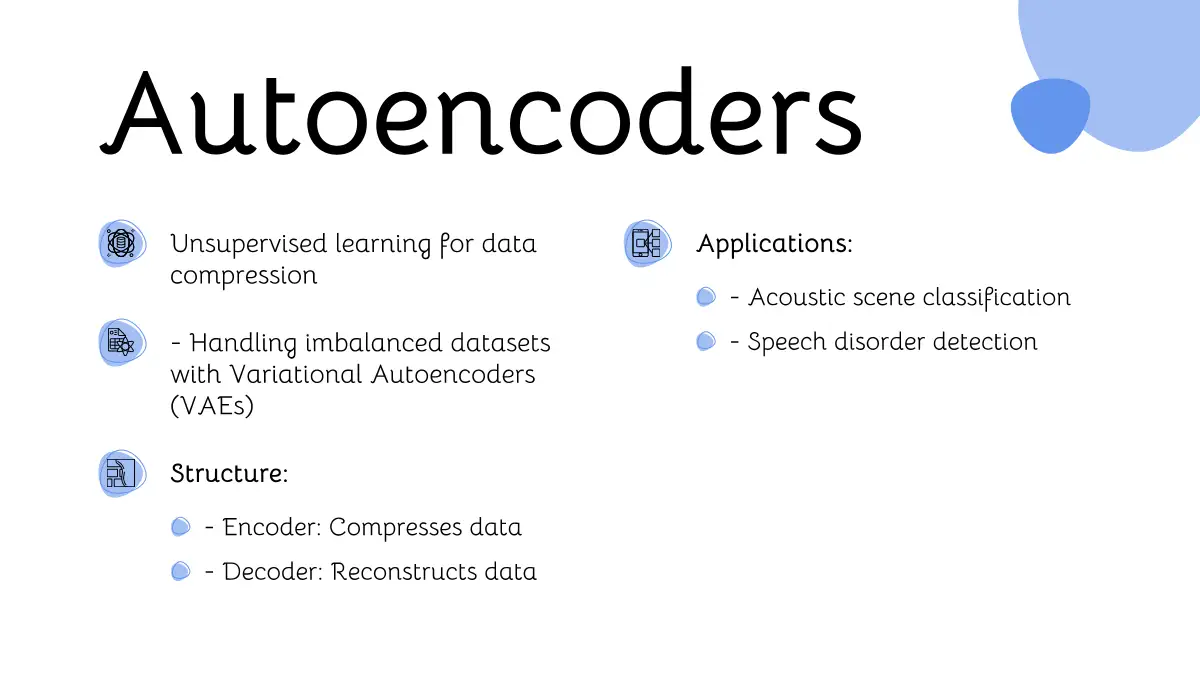 Autoencoders

Unsupervised learning for data compression

- Handling imbalanced datasets with Variational Autoencoders (VAEs)

Structure:

- Encoder: Compresses data

- Decoder: Reconstructs data

Applications:

- Acoustic scene classification

- Speech disorder detection